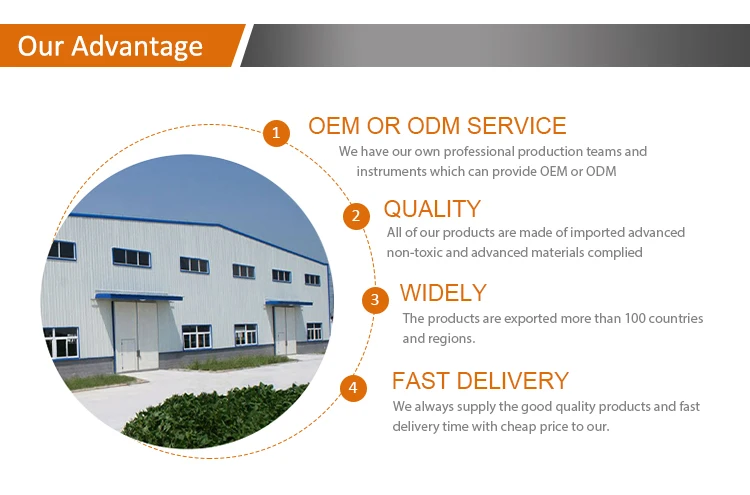 Our Advantage

1 OEM OR ODM SERVICE
We have our own professional production teams and instruments which can provide OEM or ODM

2 QUALITY
All of our products are made of imported advanced non-toxic and advanced materials complied

3 WIDELY
The products are exported more than 100 countries and regions.

4 FAST DELIVERY
We always supply the good quality products and fast delivery time with cheap price to our.